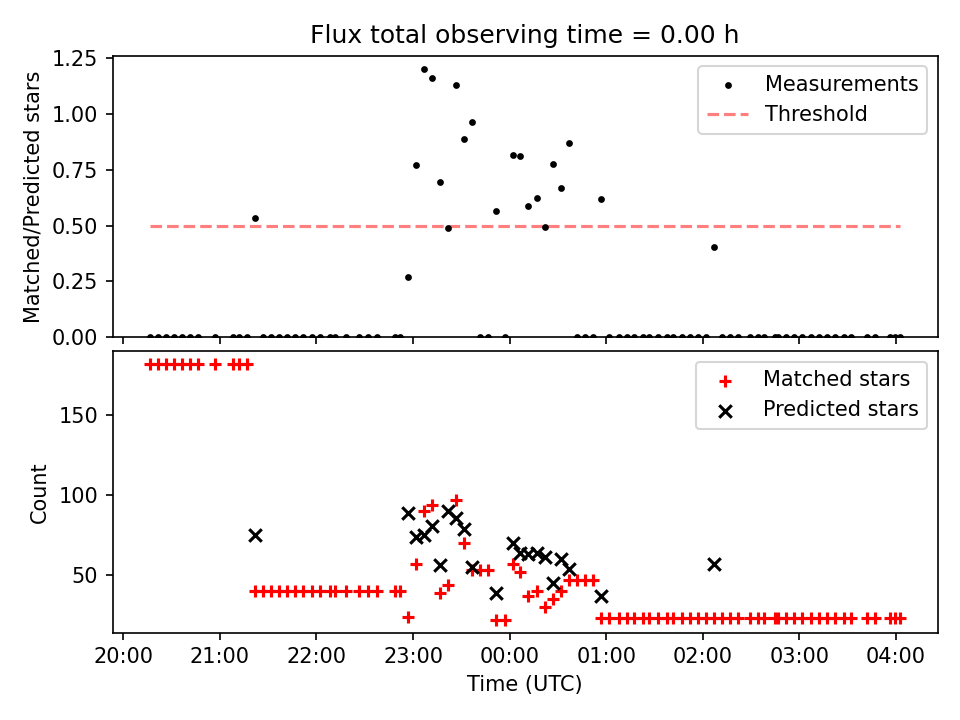 Flux total observing time = 0.00 h

Matched/Predicted stars

1.25
1.00
0.75
0.50
0.25
0.00

Measurements
Threshold

Count

150
100
50

Matched stars
Predicted stars

20:00
21:00
22:00
23:00
00:00
01:00
02:00
03:00
04:00

Time (UTC)